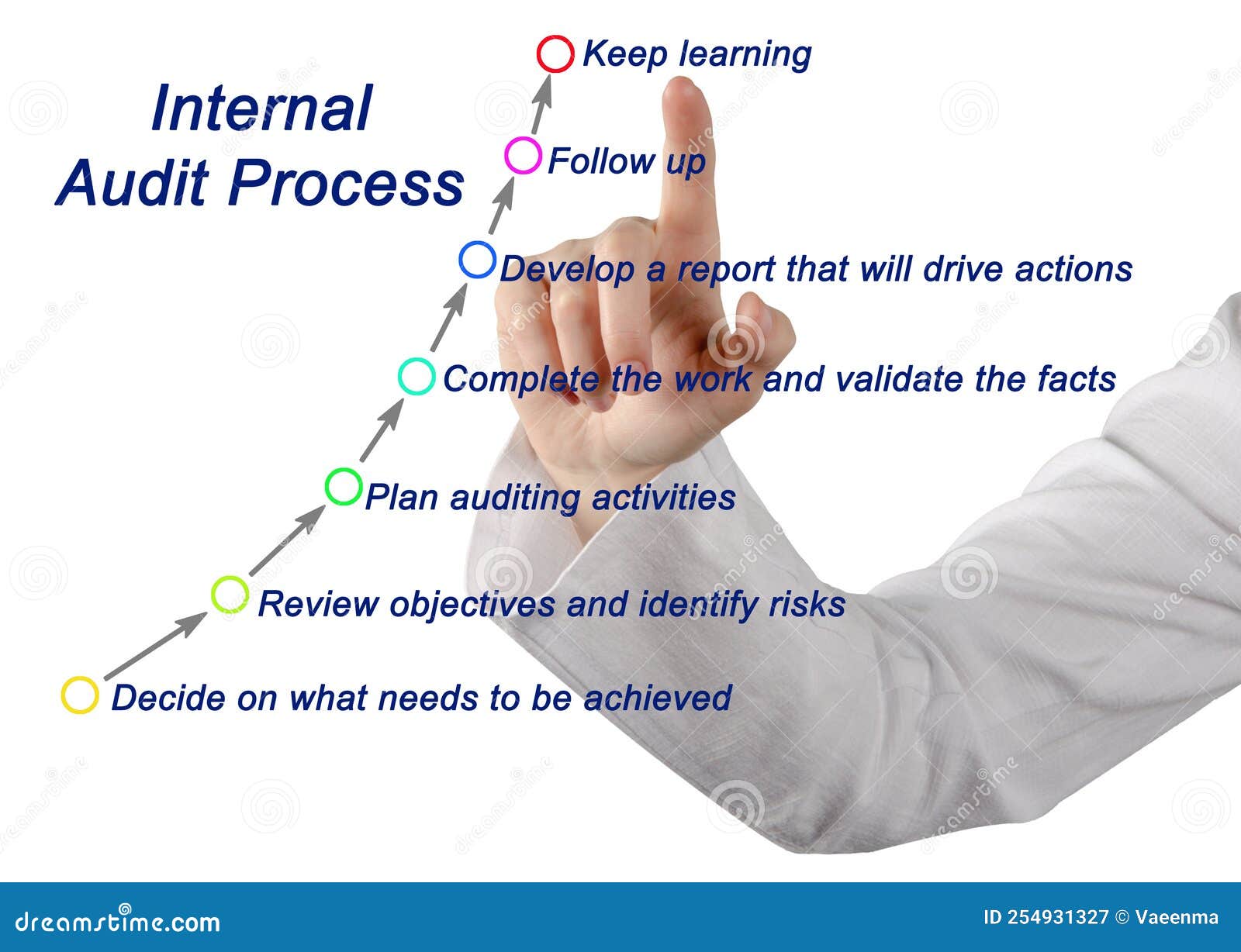 Internal
Audit Process

Keep learning

Follow up

Develop a report that will drive actions

Complete the work and validate the facts

Plan auditing activities

Review objectives and identify risks

Decide on what needs to be achieved

dreamstime.com

ID 254931327 © Vaeenma